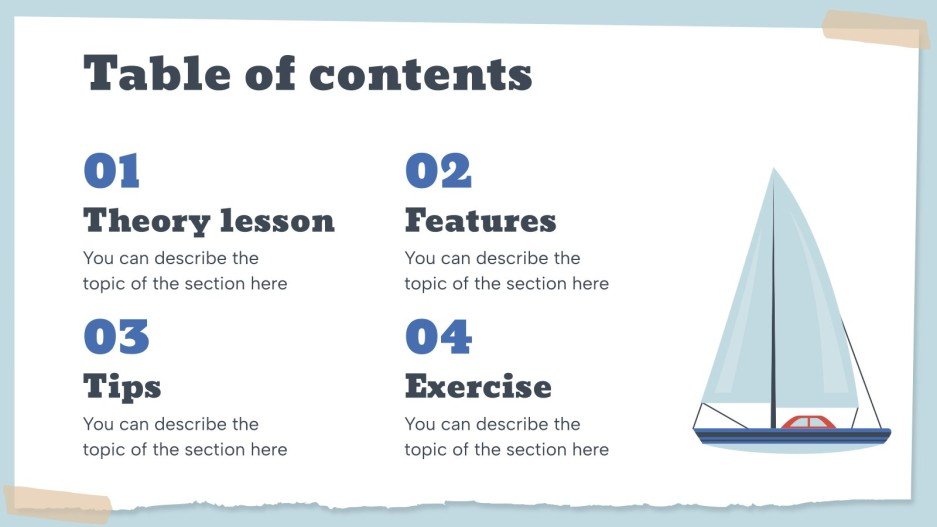 Table of contents

01
Theory lesson
You can describe the topic of the section here

02
Features
You can describe the topic of the section here

03
Tips
You can describe the topic of the section here

04
Exercise
You can describe the topic of the section here